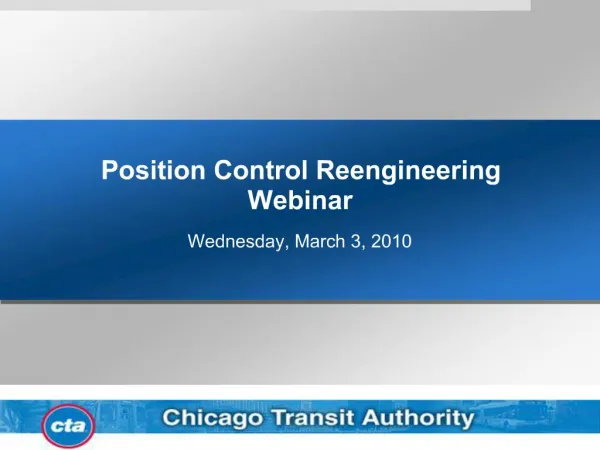 Position Control Reengineering Webinar

Wednesday, March 3, 2010

cta

Chicago Transit Authority